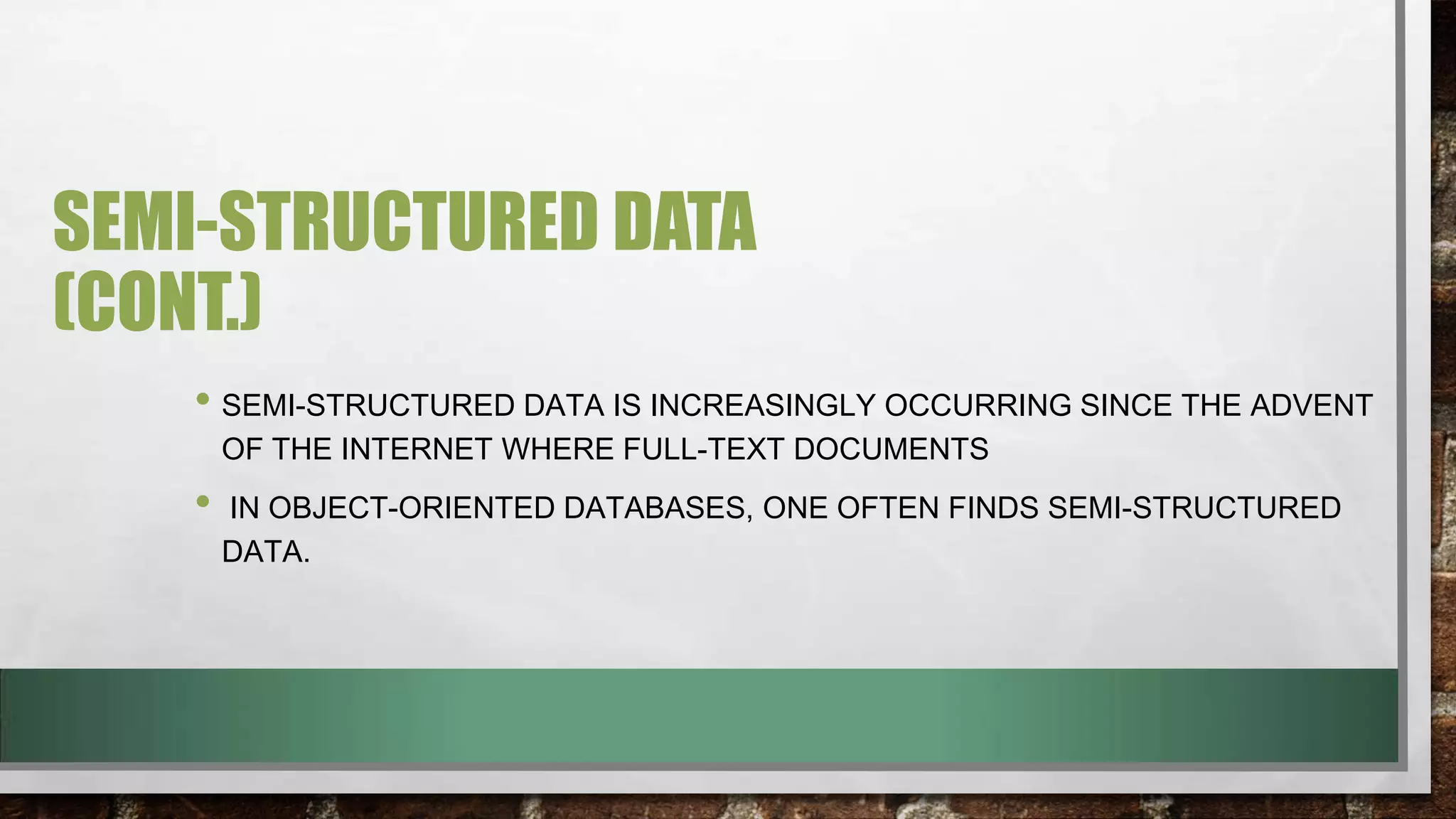 SEMI-STRUCTURED DATA (CONT.)

• SEMI-STRUCTURED DATA IS INCREASINGLY OCCURRING SINCE THE ADVENT OF THE INTERNET WHERE FULL-TEXT DOCUMENTS

• IN OBJECT-ORIENTED DATABASES, ONE OFTEN FINDS SEMI-STRUCTURED DATA.